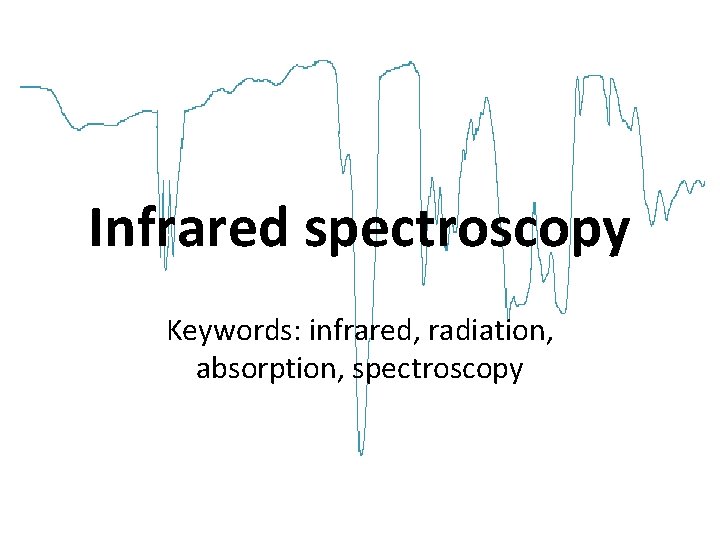 Infrared spectroscopy

Keywords: infrared, radiation, absorption, spectroscopy